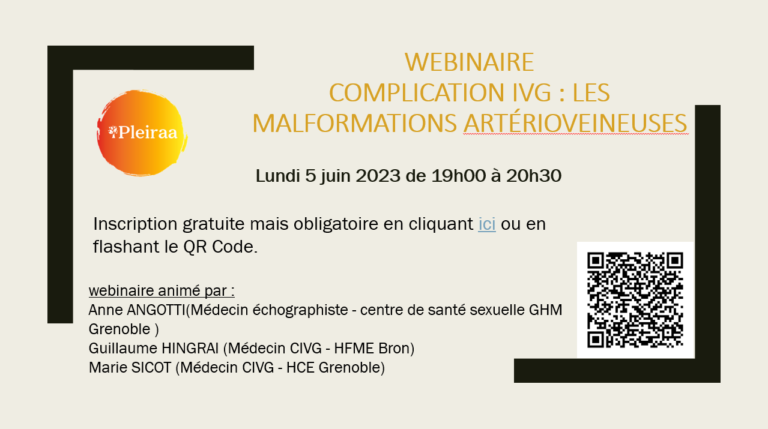 Pleiraa

WEBINAIRE
COMPLICATION IVG : LES MALFORMATIONS ARTÉRIOVEINEUSES

Lundi 5 juin 2023 de 19h00 à 20h30

Inscription gratuite mais obligatoire en cliquant ici ou en flashant le QR Code.

webinaire animé par :
Anne ANGOTTI(Médecin échographiste - centre de santé sexuelle GHM Grenoble )
Guillaume HINGRAI (Médecin CIVG - HFME Bron)
Marie SICOT (Médecin CIVG - HCE Grenoble)